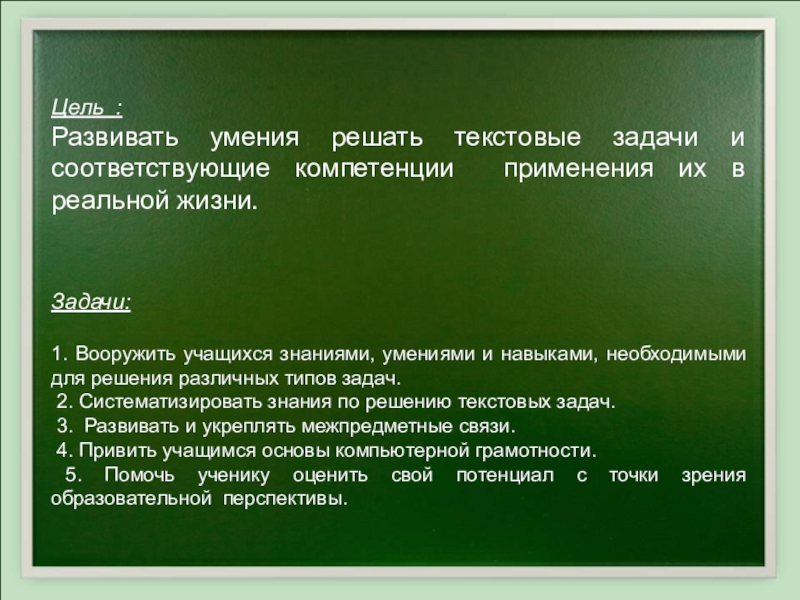 Цель :
Развивать умения решать текстовые задачи и соответствующие компетенции применения их в реальной жизни.

Задачи:

1. Вооружить учащихся знаниями, умениями и навыками, необходимыми для решения различных типов задач.
2. Систематизировать знания по решению текстовых задач.
3. Развивать и укреплять межпредметные связи.
4. Привить учащимся основы компьютерной грамотности.
5. Помочь ученику оценить свой потенциал с точки зрения образовательной перспективы.